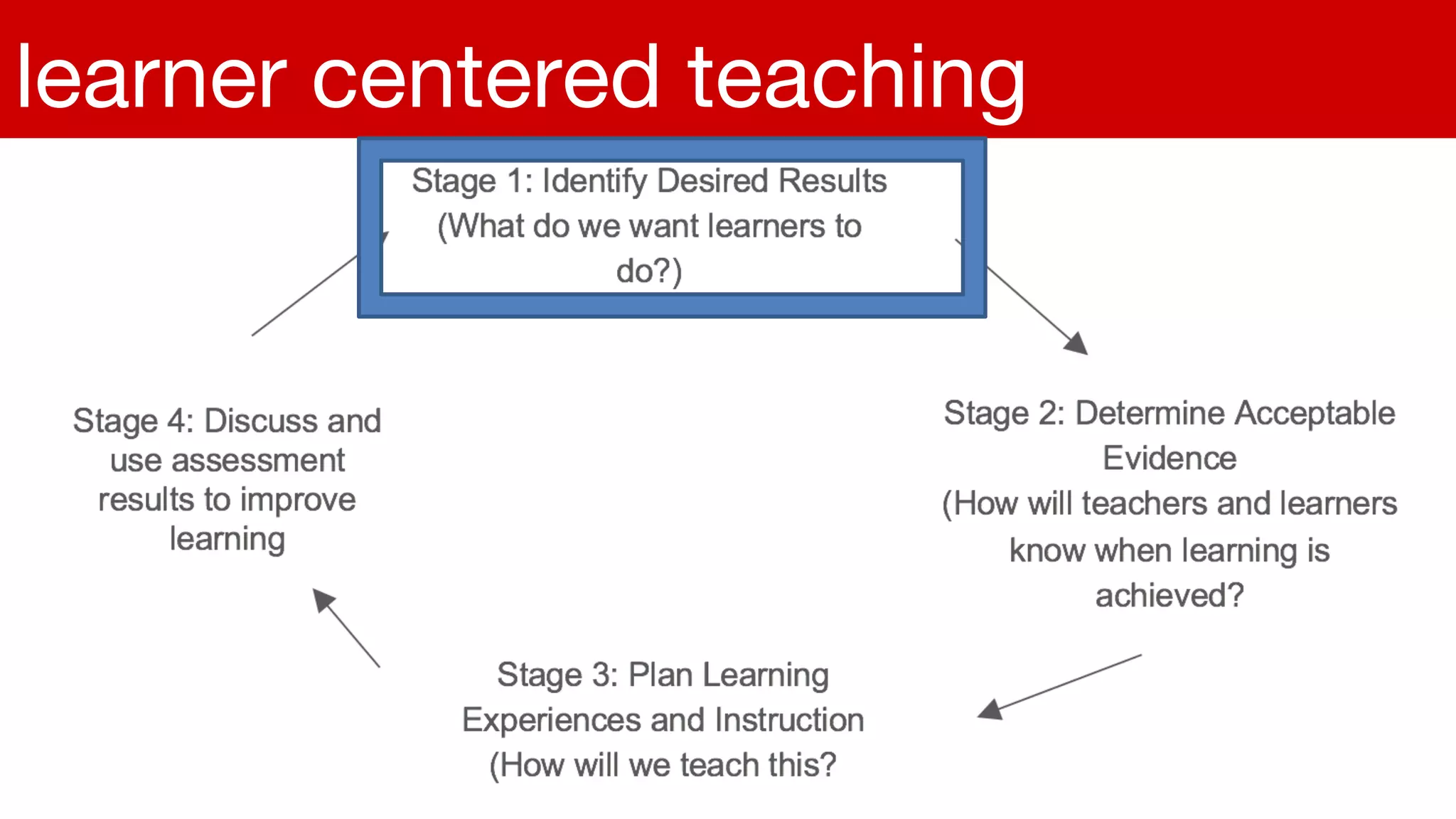 learner centered teaching

Stage 1: Identify Desired Results (What do we want learners to do?)

Stage 2: Determine Acceptable Evidence (How will teachers and learners know when learning is achieved?

Stage 3: Plan Learning Experiences and Instruction (How will we teach this?

Stage 4: Discuss and use assessment results to improve learning